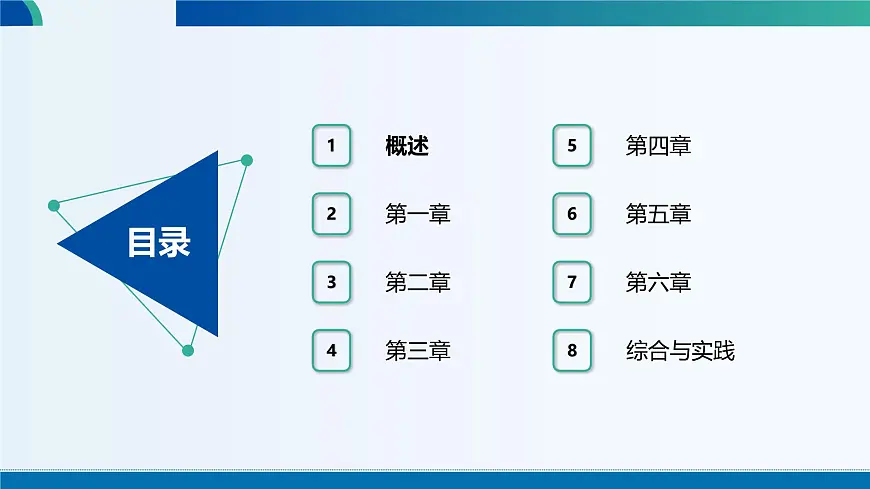 目录

1 概述

2 第一章

3 第二章

4 第三章

5 第四章

6 第五章

7 第六章

8 综合与实践